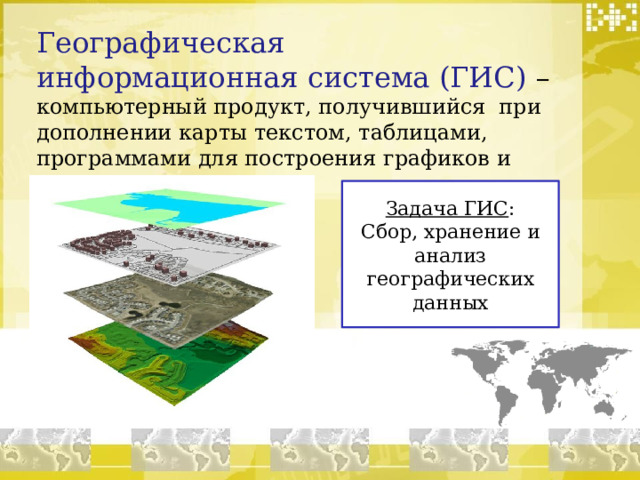 Географическая информационная система (ГИС) – компьютерный продукт, получившийся при дополнении карты текстом, таблицами, программами для построения графиков и

Задача ГИС: Сбор, хранение и анализ географических данных